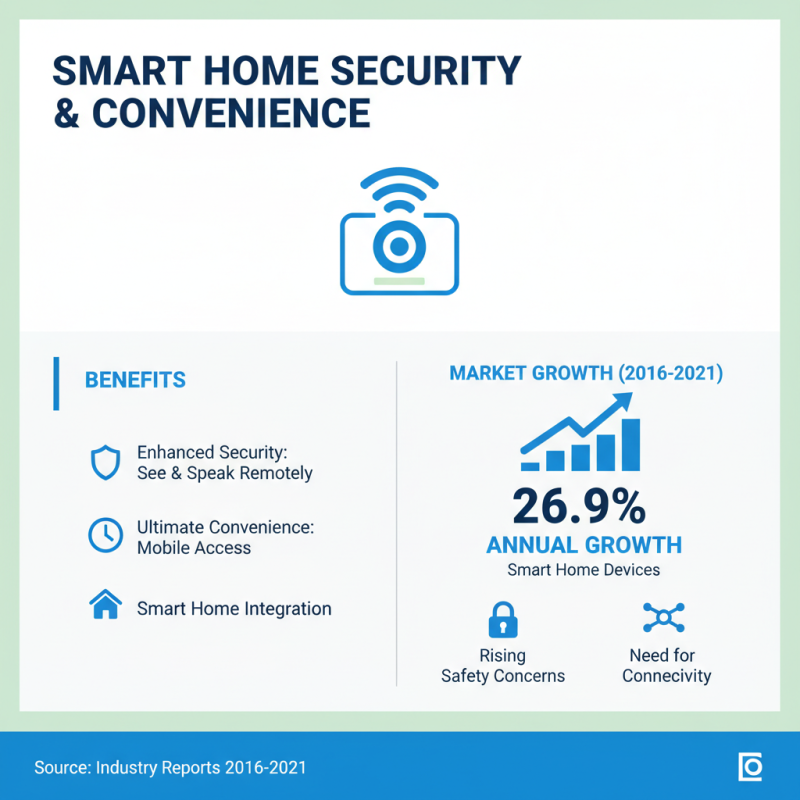 SMART HOME SECURITY & CONVENIENCE

BENEFITS

Enhanced Security: See & Speak Remotely

Ultimate Convenience: Mobile Access

Smart Home Integration

MARKET GROWTH (2016-2021)

26.9%
ANNUAL GROWTH
Smart Home Devices

Rising Safety Concerns

Need for Connecivity

Source: Industry Reports 2016-2021